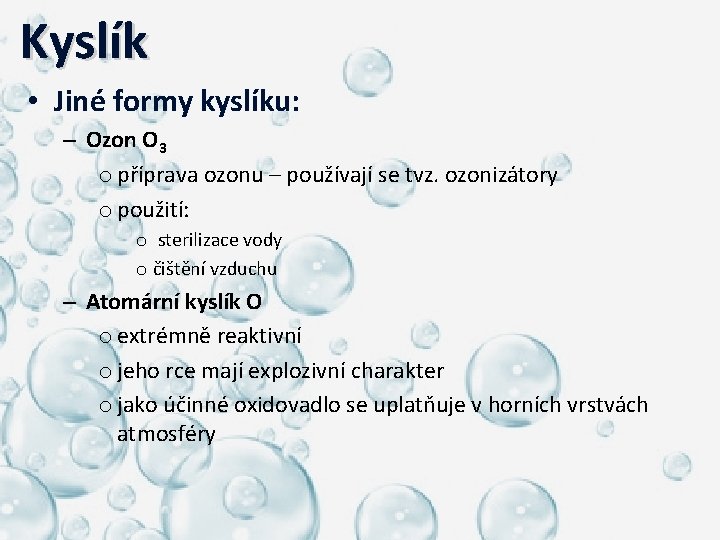 Kyslík

• Jiné formy kyslíku:

– Ozon $O_3$

o příprava ozonu – používají se tvz. ozonizátory

o použití:

o sterilizace vody

o čištění vzduchu

– Atomární kyslík O

o extrémně reaktivní

o jeho rce mají explozivní charakter

o jako účinné oxidovadlo se uplatňuje v horních vrstvách atmosféry